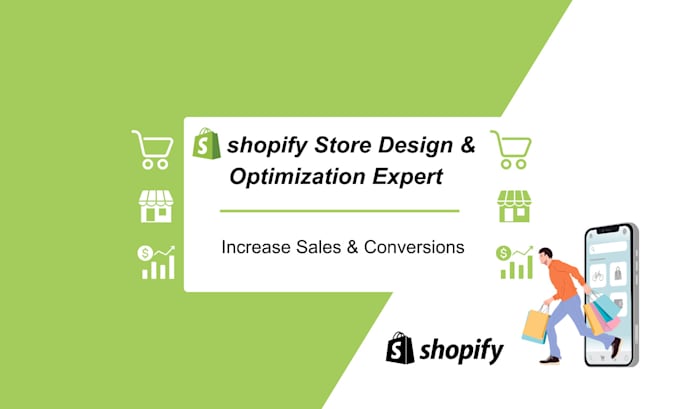 shopify Store Design & Optimization Expert

Increase Sales & Conversions

shopify